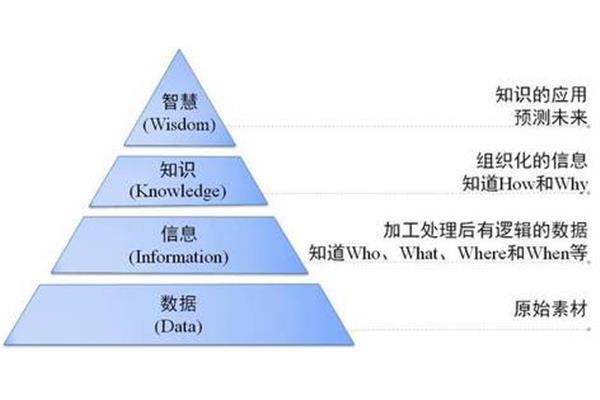 智慧
(Wisdom)

知识的应用
预测未来

知识
(Knowledge)

组织化的信息
知道How和Why

信息
(Information)

加工处理后有逻辑的数据
知道Who、What、Where和When等

数据
(Data)

原始素材